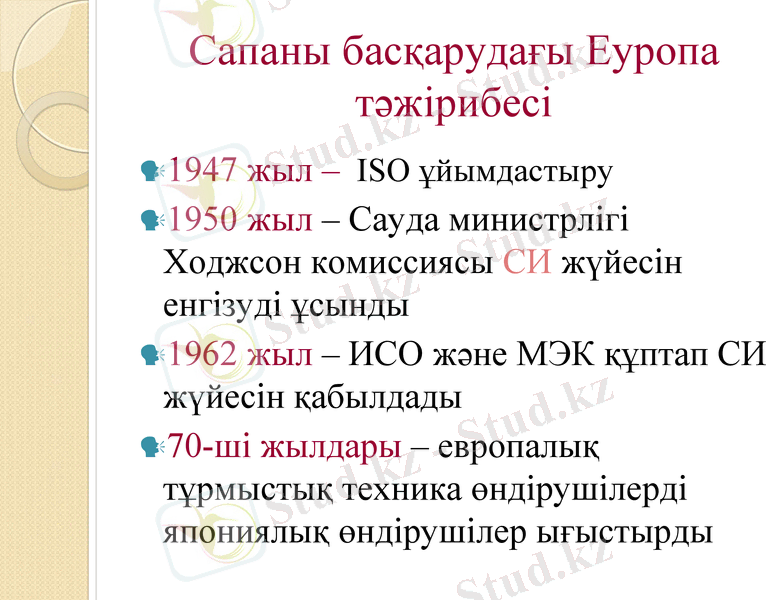 Сапаны басқарудағы Еуропа тәжірибесі

1947 жыл – ISO ұйымдастыру

1950 жыл – Сауда министрлігі Ходжсон комиссиясы СИ жүйесін енгізуді ұсынды

1962 жыл – ИСО және МЭК құптап СИ жүйесін қабылдады

70-ші жылдары – европалық тұрмыстық техника өндірушілерді япониялық өндірушілер ығыстырды

Stud.kz